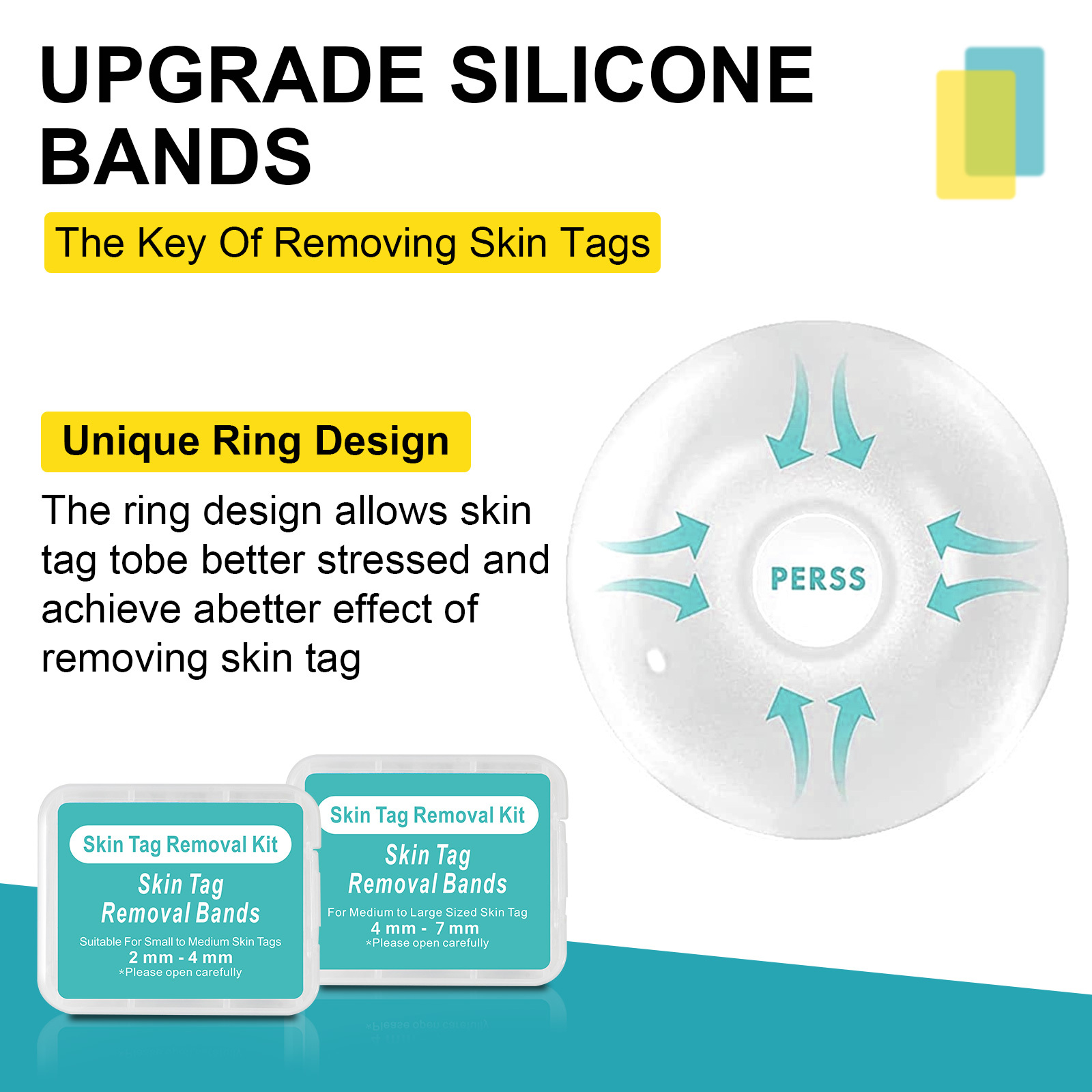 UPGRADE SILICONE BANDS

The Key Of Removing Skin Tags

Unique Ring Design

The ring design allows skin tag tobe better stressed and achieve abetter effect of removing skin tag

PERSS

Skin Tag Removal Kit
Skin Tag Removal Bands
Suitable For Small to Medium Skin Tags
2 mm - 4 mm
*Please open carefully

Skin Tag Removal Kit
Skin Tag Removal Bands
For Medium to Large Sized Skin Tag
4 mm - 7 mm
*Please open carefully